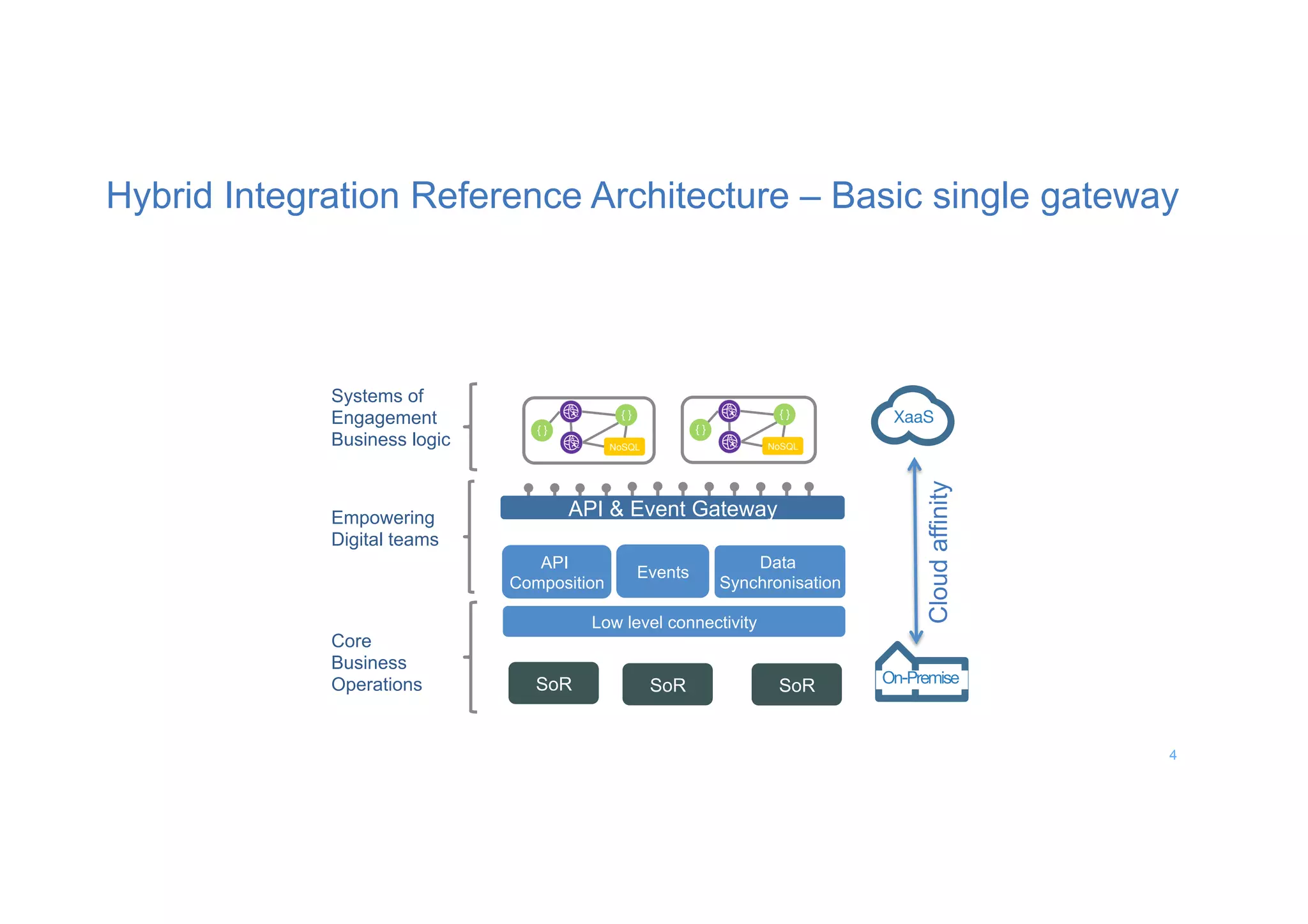 Hybrid Integration Reference Architecture – Basic single gateway

Systems of Engagement Business logic

{ } { } NoSQL

{ } { } NoSQL

XaaS

Empowering Digital teams

API & Event Gateway

API Composition

Events

Data Synchronisation

Cloud affinity

Core Business Operations

Low level connectivity

SoR

SoR

SoR

On-Premise

4